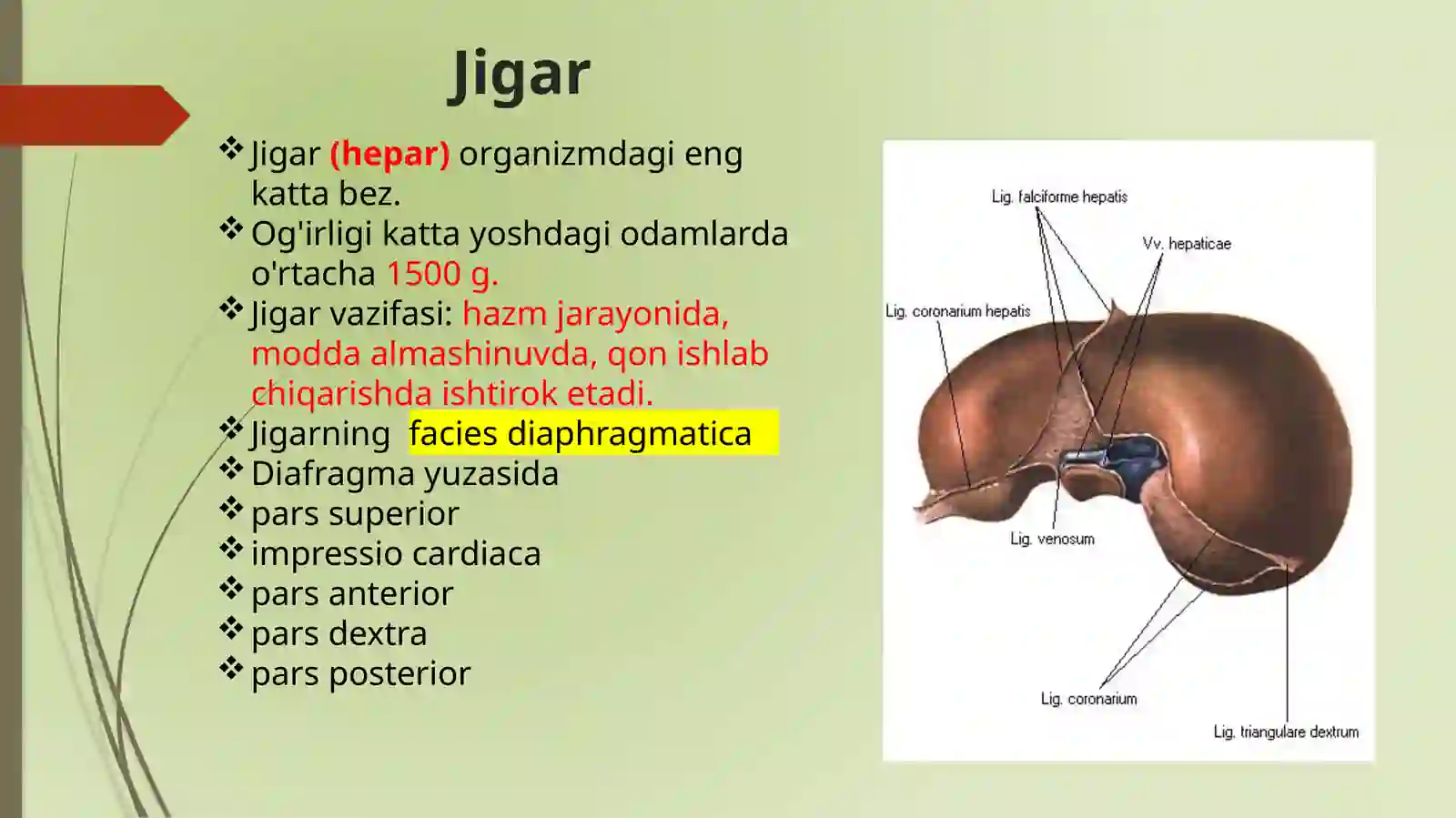 Jigar

❖ Jigar (hepar) organizmdagi eng katta bez.
❖ Og'irligi katta yoshdagi odamlarda o'rtacha 1500 g.
❖ Jigar vazifasi: hazm jarayonida, modda almashinuvda, qon ishlab chiqarishda ishtirok etadi.
❖ Jigarning facies diaphragmatica
❖ Diafragma yuzasida
❖ pars superior
❖ impressio cardiaca
❖ pars anterior
❖ pars dextra
❖ pars posterior

Lig. falciforme hepatis
Vv. hepaticae
Lig. coronarium hepatis
Lig. venosum
Lig. coronarium
Lig. triangulare dextrum